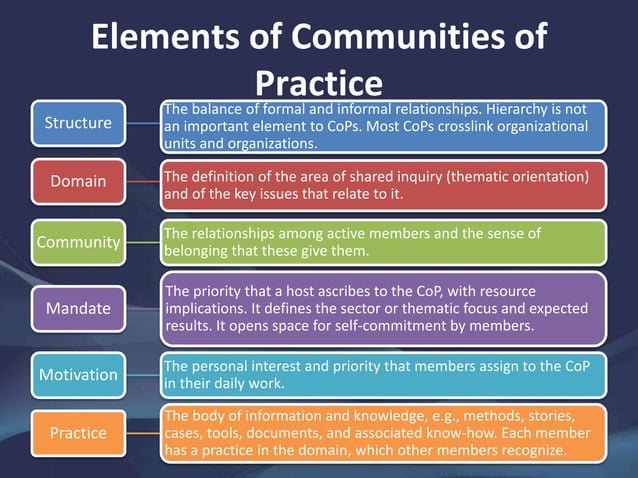 Elements of Communities of Practice

Structure

The balance of formal and informal relationships. Hierarchy is not an important element to CoPs. Most CoPs crosslink organizational units and organizations.

Domain

The definition of the area of shared inquiry (thematic orientation) and of the key issues that relate to it.

Community

The relationships among active members and the sense of belonging that these give them.

Mandate

The priority that a host ascribes to the CoP, with resource implications. It defines the sector or thematic focus and expected results. It opens space for self-commitment by members.

Motivation

The personal interest and priority that members assign to the CoP in their daily work.

Practice

The body of information and knowledge, e.g., methods, stories, cases, tools, documents, and associated know-how. Each member has a practice in the domain, which other members recognize.